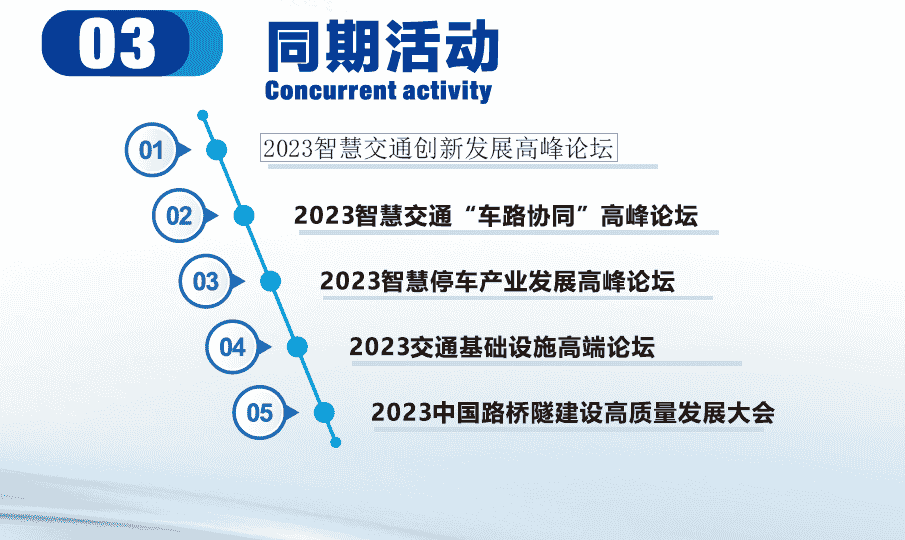 03

同期活动

Concurrent activity

01 2023智慧交通创新发展高峰论坛

02 2023智慧交通“车路协同”高峰论坛

03 2023智慧停车产业发展高峰论坛

04 2023交通基础设施高端论坛

05 2023中国路桥隧建设高质量发展大会